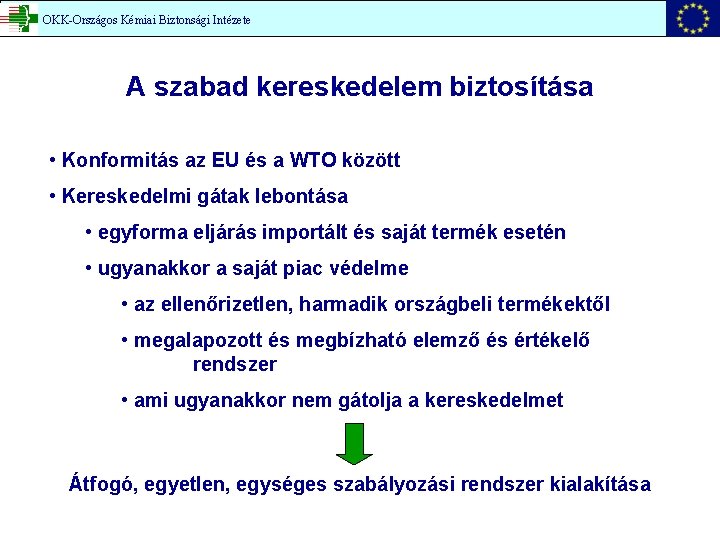 OKK-Országos Kémiai Biztonsági Intézete

A szabad kereskedelem biztosítása

• Konformitás az EU és a WTO között

• Kereskedelmi gátak lebontása

• egyforma eljárás importált és saját termék esetén

• ugyanakkor a saját piac védelme

• az ellenőrizetlen, harmadik országbeli termékektől

• megalapozott és megbízható elemző és értékelő rendszer

• ami ugyanakkor nem gátolja a kereskedelmet

Átfogó, egyetlen, egységes szabályozási rendszer kialakítása